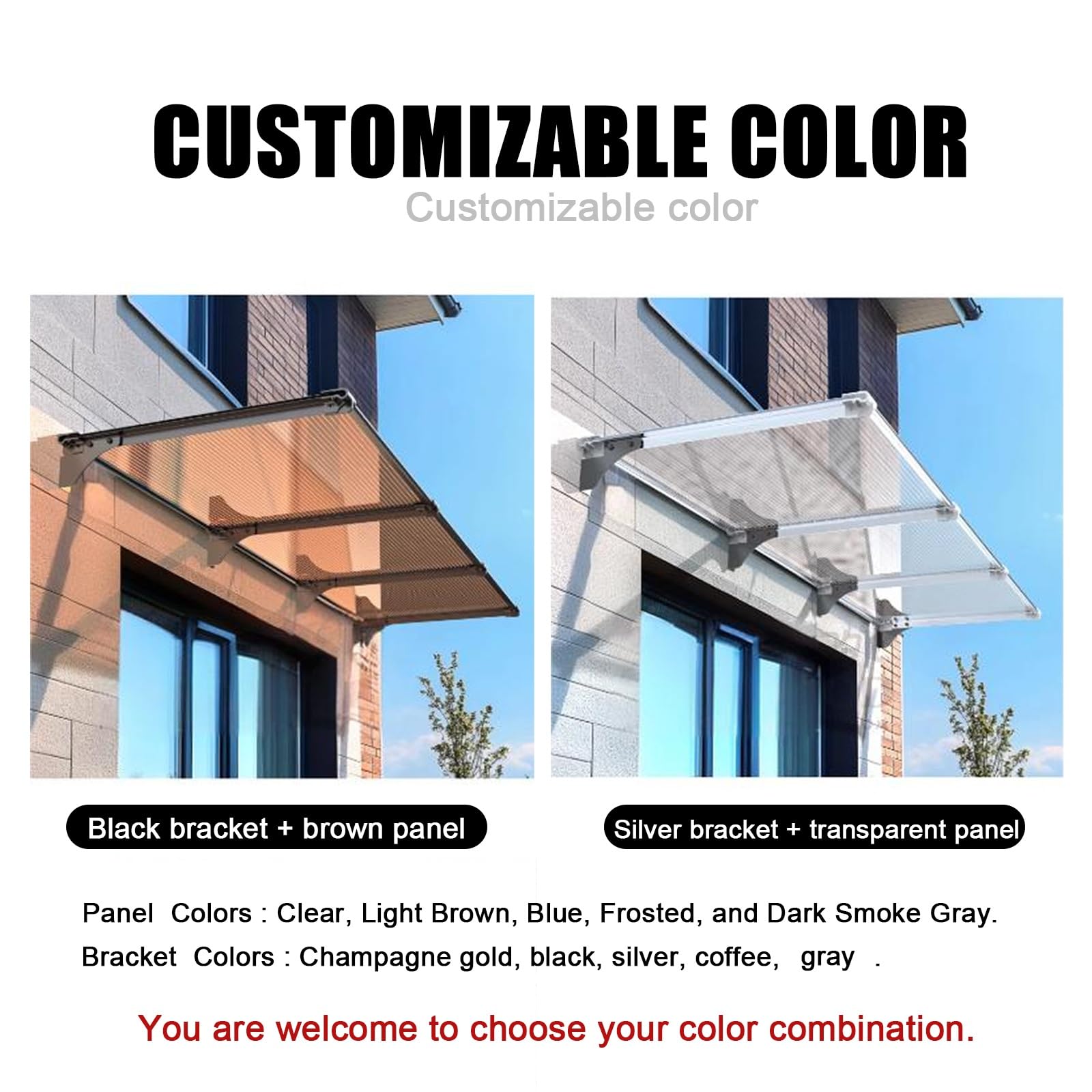 CUSTOMIZABLE COLOR
Customizable color

Black bracket + brown panel

Silver bracket + transparent panel

Panel Colors : Clear, Light Brown, Blue, Frosted, and Dark Smoke Gray.
Bracket Colors : Champagne gold, black, silver, coffee, gray .

You are welcome to choose your color combination.